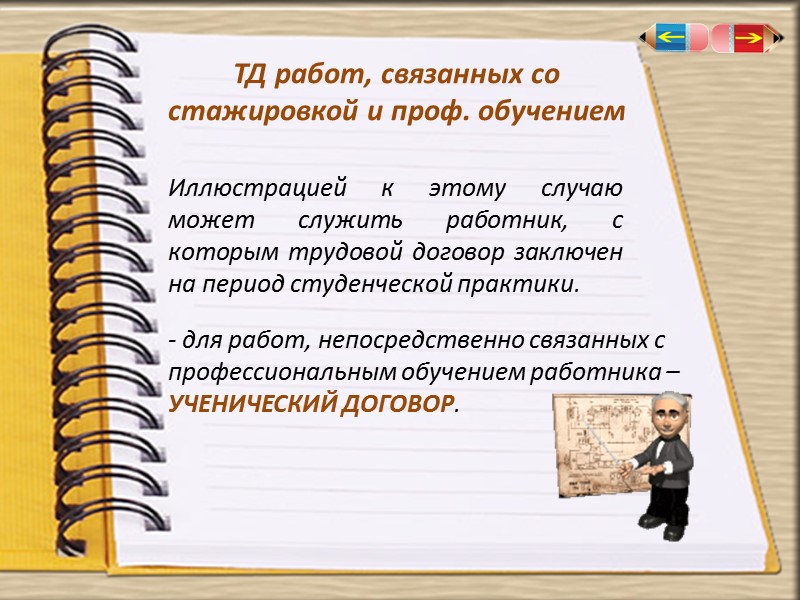 ТД работ, связанных со стажировкой и проф. обучением

Иллюстрацией к этому случаю может служить работник, с которым трудовой договор заключен на период студенческой практики.

- для работ, непосредственно связанных с профессиональным обучением работника – УЧЕНИЧЕСКИЙ ДОГОВОР.